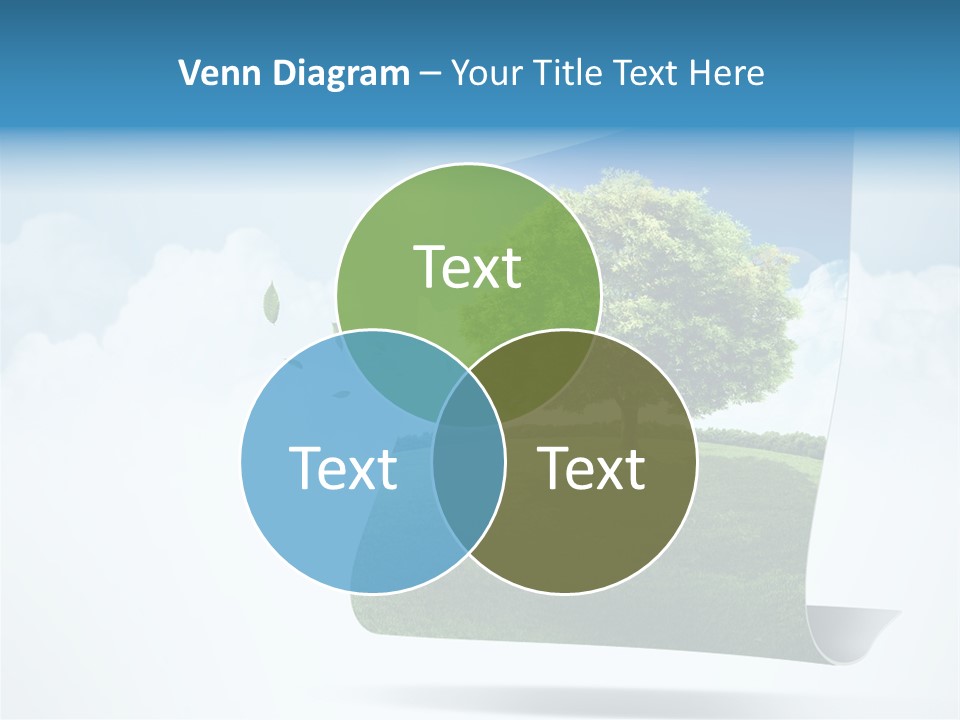 Venn Diagram – Your Title Text Here

Text

Text

Text